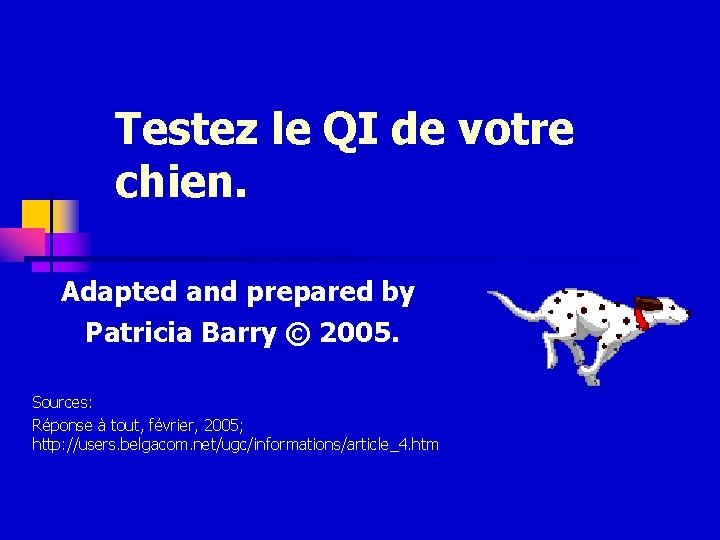 Testez le QI de votre chien.

Adapted and prepared by
Patricia Barry © 2005.

Sources:
Réponse à tout, février, 2005;
http://users.belgacom.net/ugc/informations/article_4.htm